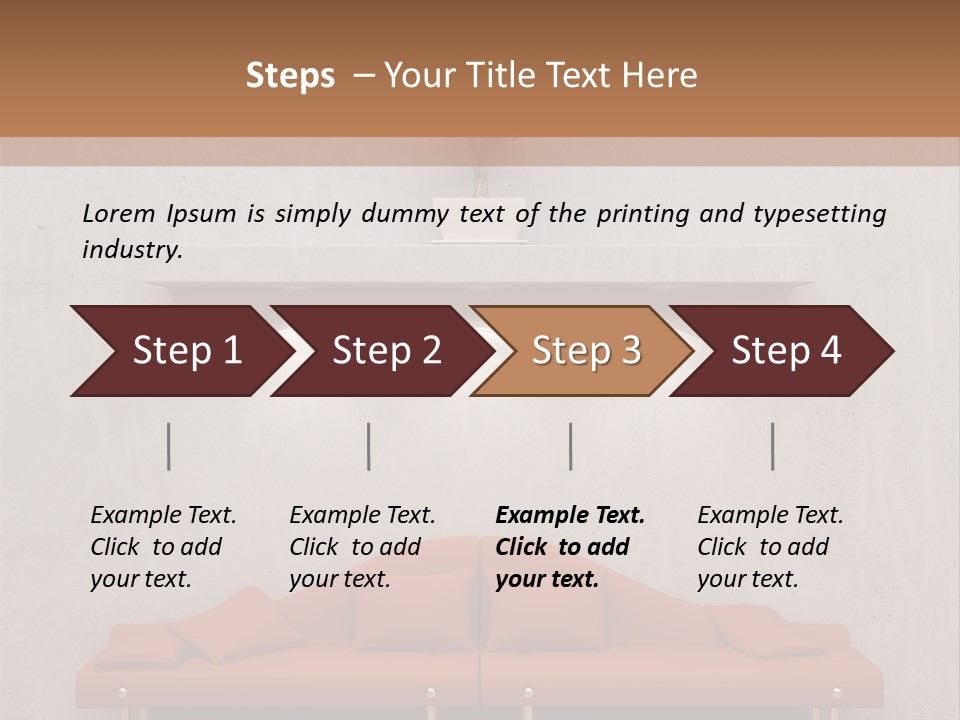 Steps – Your Title Text Here

Lorem Ipsum is simply dummy text of the printing and typesetting industry.

Step 1

Step 2

Step 3

Step 4

Example Text. Click to add your text.

Example Text. Click to add your text.

Example Text. Click to add your text.

Example Text. Click to add your text.